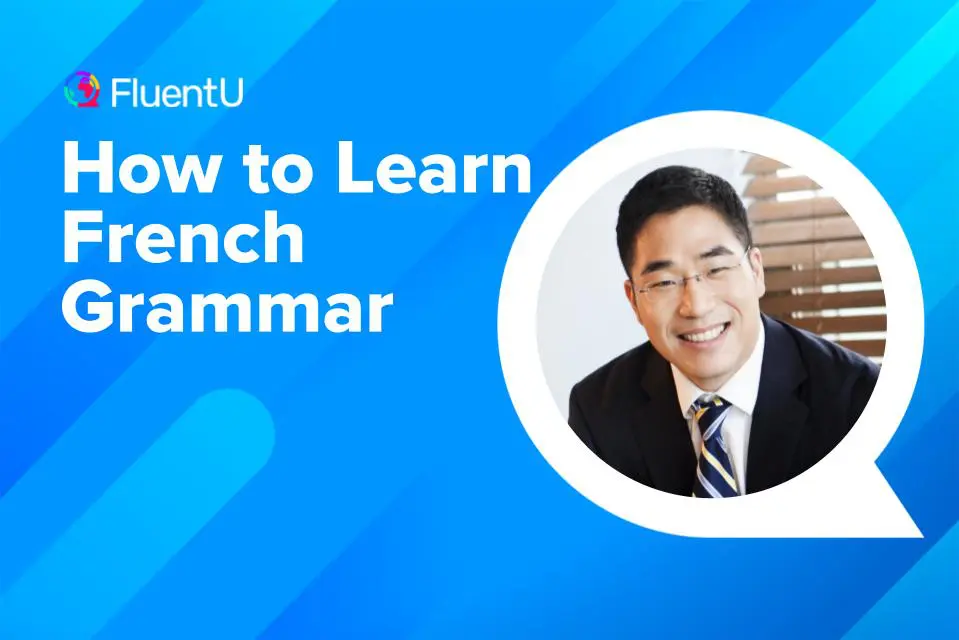 FluentU

How to Learn French Grammar